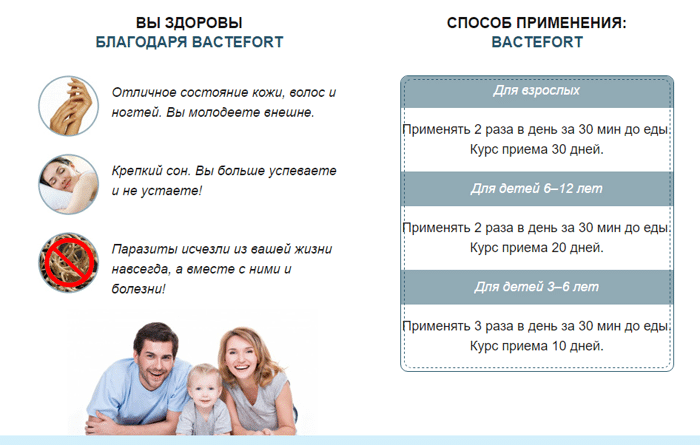 ВЫ ЗДОРОВЫ
БЛАГОДАРЯ BACTEFORT

Отличное состояние кожи, волос и ногтей. Вы молодеете внешне.

Крепкий сон. Вы больше успеваете и не устаете!

Паразиты исчезли из вашей жизни навсегда, а вместе с ними и болезни!

СПОСОБ ПРИМЕНЕНИЯ:
BACTEFORT

Для взрослых

Применять 2 раза в день за 30 мин до еды. Курс приема 30 дней.

Для детей 6–12 лет

Применять 2 раза в день за 30 мин до еды. Курс приема 20 дней.

Для детей 3–6 лет

Применять 3 раза в день за 30 мин до еды. Курс приема 10 дней.